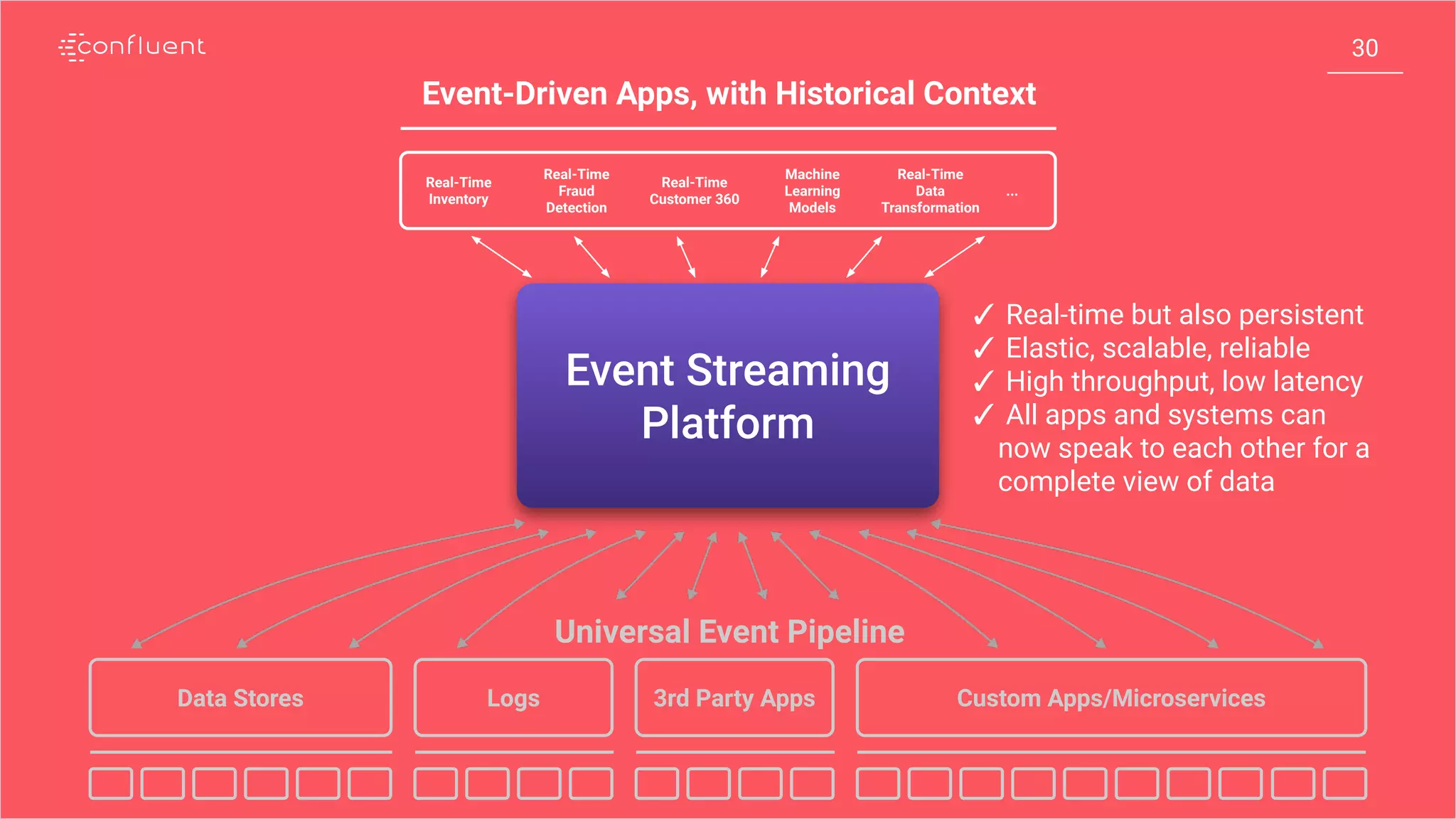 confluent

30

Event-Driven Apps, with Historical Context

Real-Time Inventory

Real-Time Fraud Detection

Real-Time Customer 360

Machine Learning Models

Real-Time Data Transformation

...

Event Streaming Platform

✓ Real-time but also persistent
✓ Elastic, scalable, reliable
✓ High throughput, low latency
✓ All apps and systems can now speak to each other for a complete view of data

Universal Event Pipeline

Data Stores

Logs

3rd Party Apps

Custom Apps/Microservices